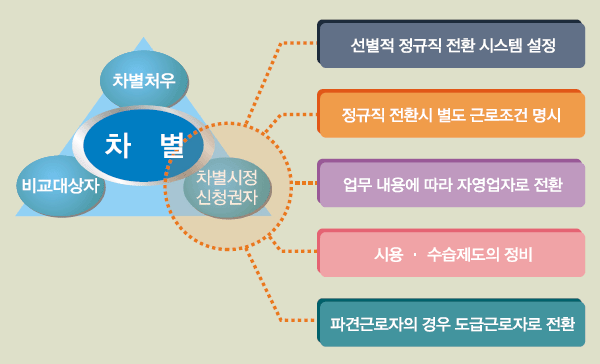 차별처우

차 별

비교대상자

차별시정 신청권자

선별적 정규직 전환 시스템 설정

정규직 전환시 별도 근로조건 명시

업무 내용에 따라 자영업자로 전환

시용 · 수습제도의 정비

파견근로자의 경우 도급근로자로 전환